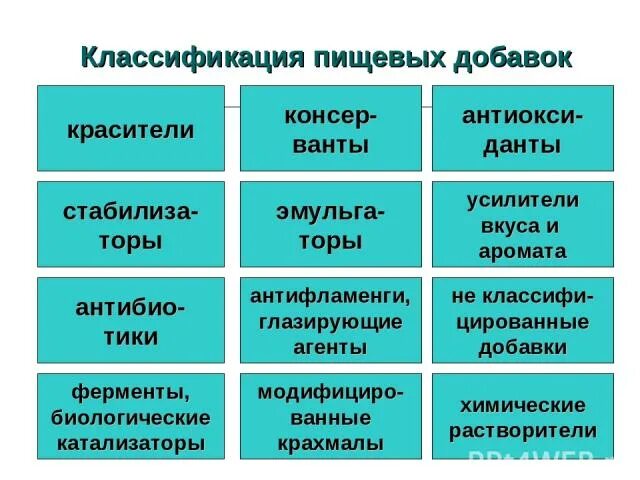 Классификация пищевых добавок

красители

консерванты

антиоксиданты

стабилизаторы

эмульгаторы

усилители вкуса и аромата

антибиотики

антифламенги, глазирующие агенты

не классифицированные добавки

ферменты, биологические катализаторы

модифицированные крахмалы

химические растворители

PPt4WEB.ru